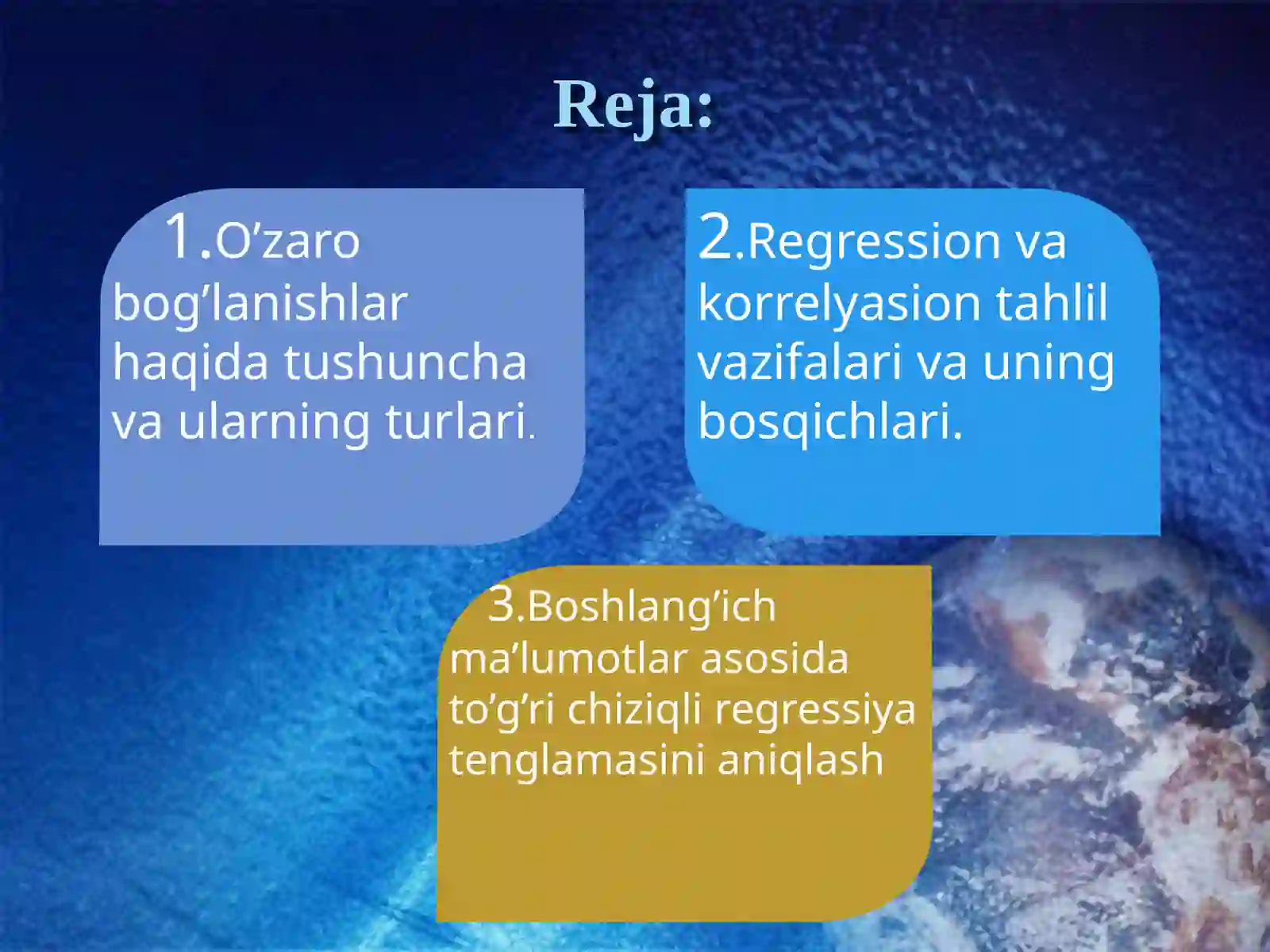 Reja:

1.O’zaro bog’lanishlar haqida tushuncha va ularning turlari.

2.Regression va korrelyasion tahlil vazifalari va uning bosqichlari.

3.Boshlang’ich ma’lumotlar asosida to’g’ri chiziqli regressiya tenglamasini aniqlash